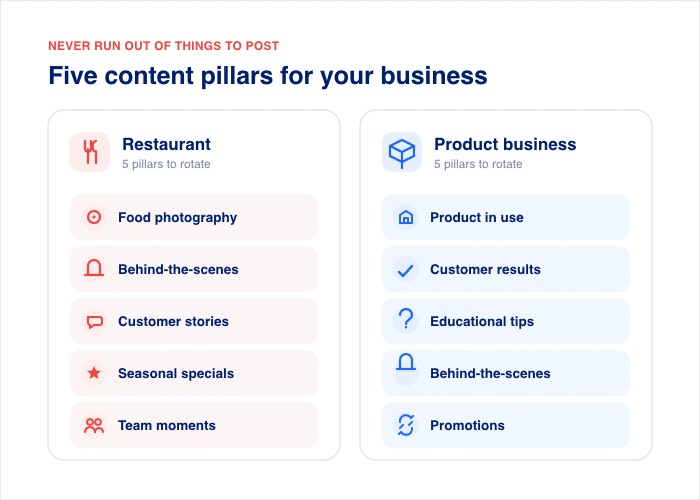 NEVER RUN OUT OF THINGS TO POST

Five content pillars for your business

Restaurant
5 pillars to rotate

Food photography

Behind-the-scenes

Customer stories

Seasonal specials

Team moments

Product business
5 pillars to rotate

Product in use

Customer results

Educational tips

Behind-the-scenes

Promotions